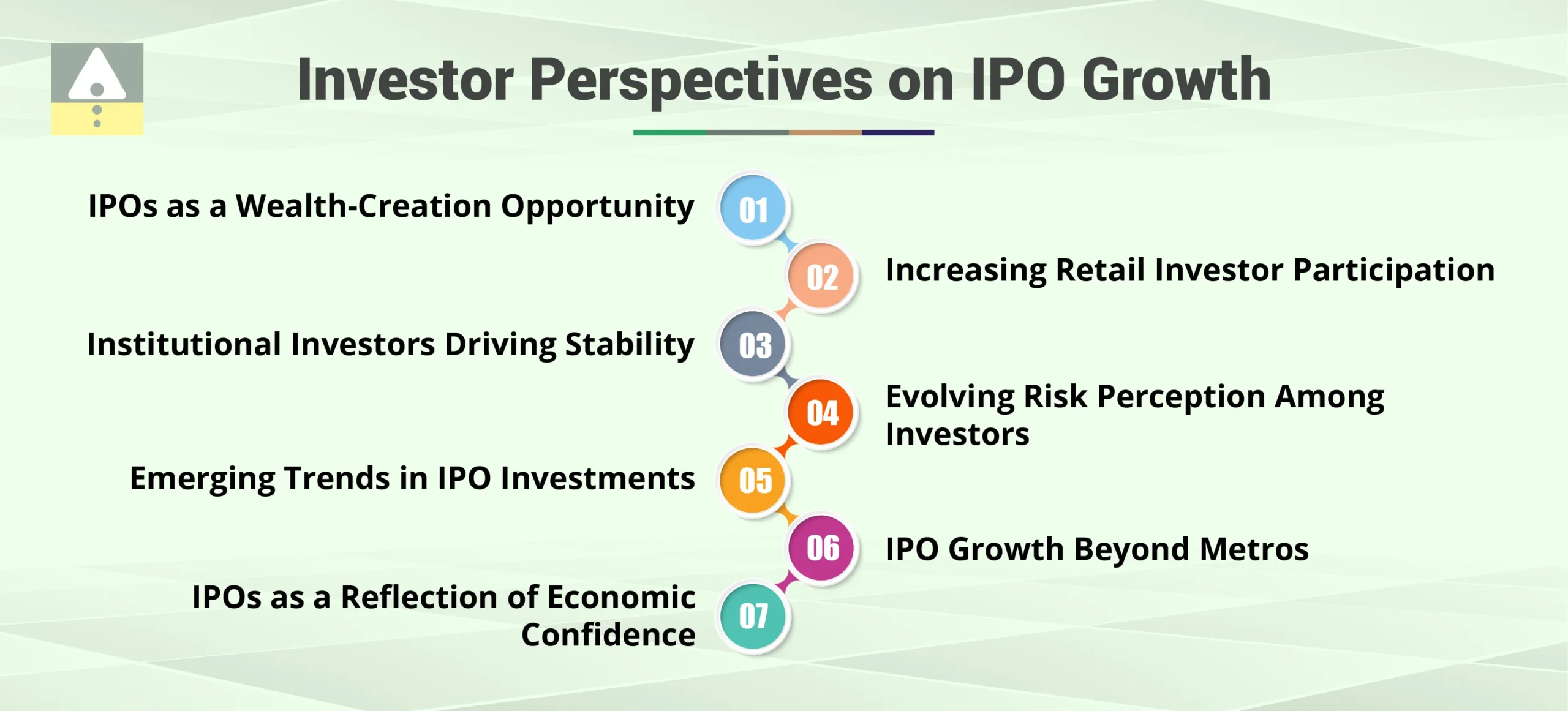 Investor Perspectives on IPO Growth

IPOs as a Wealth-Creation Opportunity 01

02 Increasing Retail Investor Participation

Institutional Investors Driving Stability 03

04 Evolving Risk Perception Among Investors

Emerging Trends in IPO Investments 05

06 IPO Growth Beyond Metros

IPOs as a Reflection of Economic Confidence 07